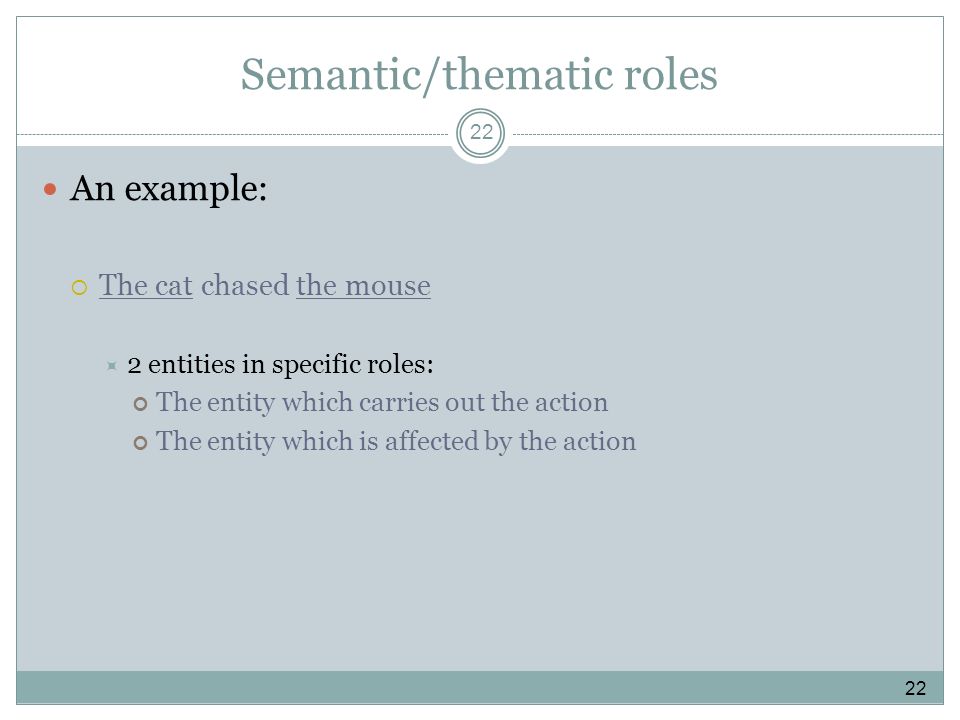 Semantic/thematic roles

22

An example:

The cat chased the mouse

2 entities in specific roles:

The entity which carries out the action

The entity which is affected by the action

22